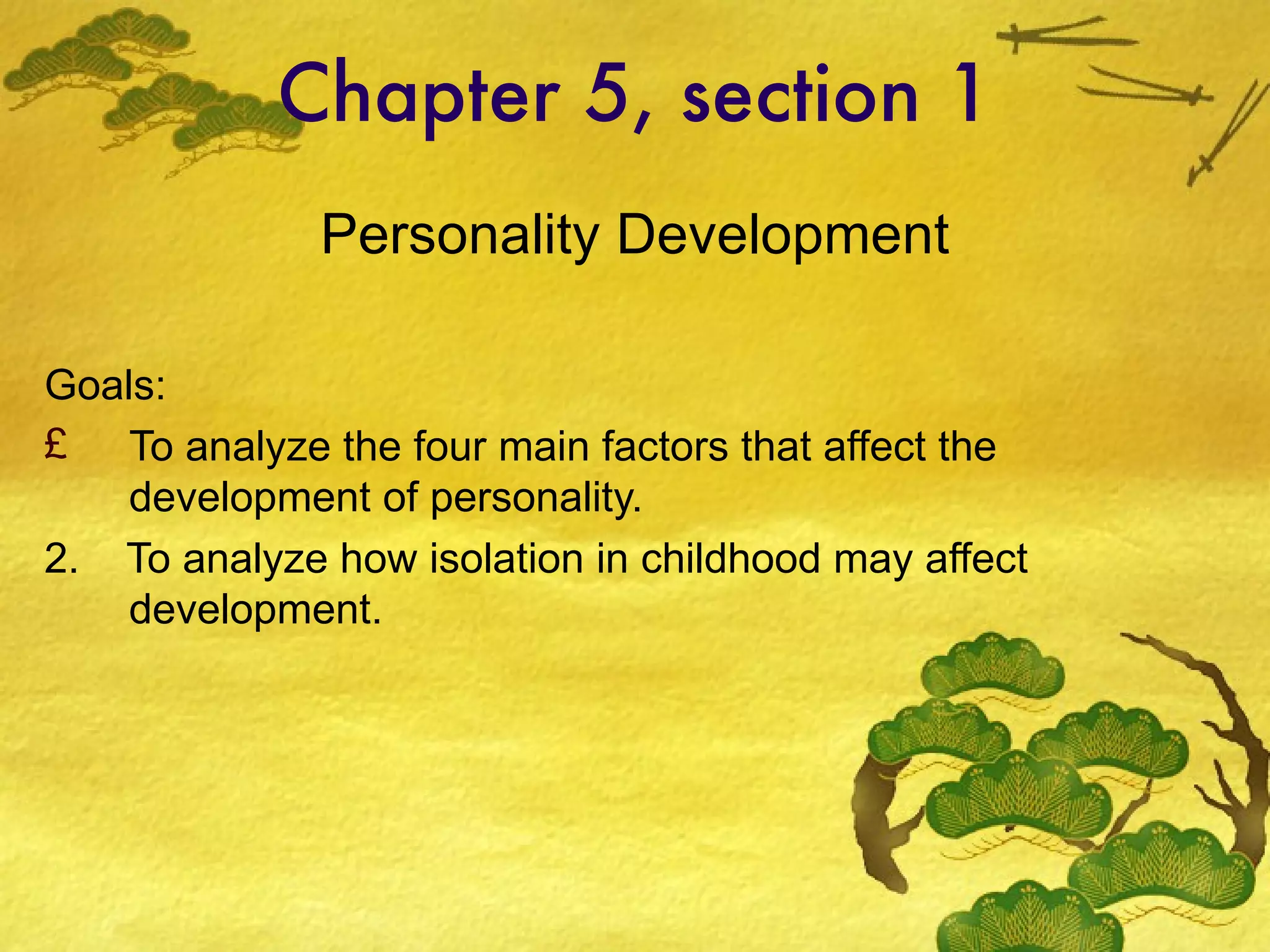 Chapter 5, section 1

Personality Development

Goals:

£ To analyze the four main factors that affect the development of personality.

2. To analyze how isolation in childhood may affect development.